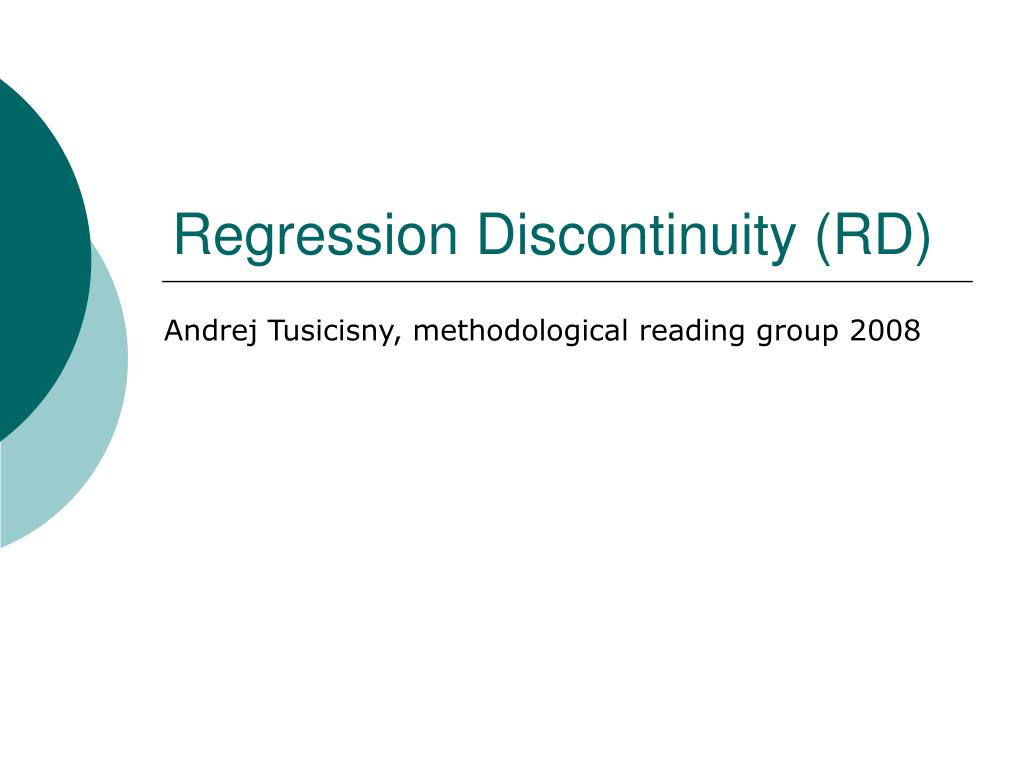 Regression Discontinuity (RD)

Andrej Tusicisny, methodological reading group 2008